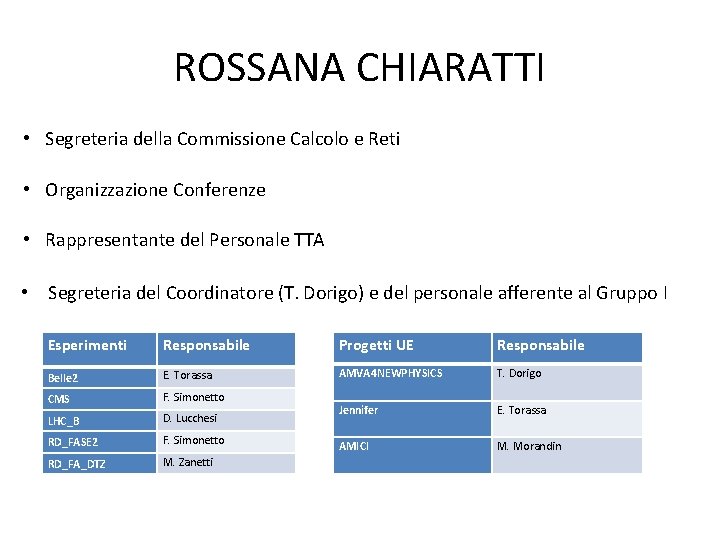 ROSSANA CHIARATTI

• Segreteria della Commissione Calcolo e Reti

• Organizzazione Conferenze

• Rappresentante del Personale TTA

• Segreteria del Coordinatore (T. Dorigo) e del personale afferente al Gruppo I

| Esperimenti | Responsabile |
|---|---|
| Belle2 | E. Torassa |
| CMS | F. Simonetto |
| LHC_B | D. Lucchesi |
| RD_FASE2 | F. Simonetto |
| RD_FA_DTZ | M. Zanetti |

| Progetti UE | Responsabile |
|---|---|
| AMVA4NEWPHYSICS | T. Dorigo |
| Jennifer | E. Torassa |
| AMICI | M. Morandin |